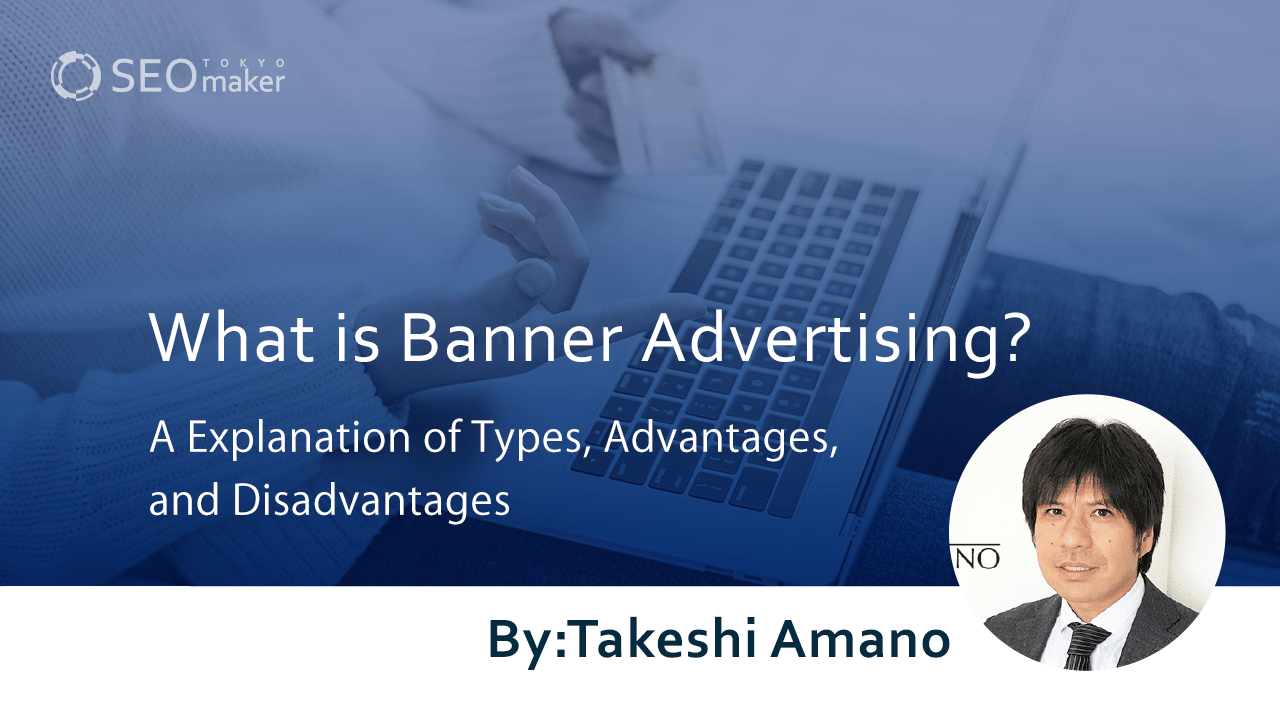 SEO TOKYO maker

What is Banner Advertising?

A Explanation of Types, Advantages, and Disadvantages

NO

By:Takeshi Amano